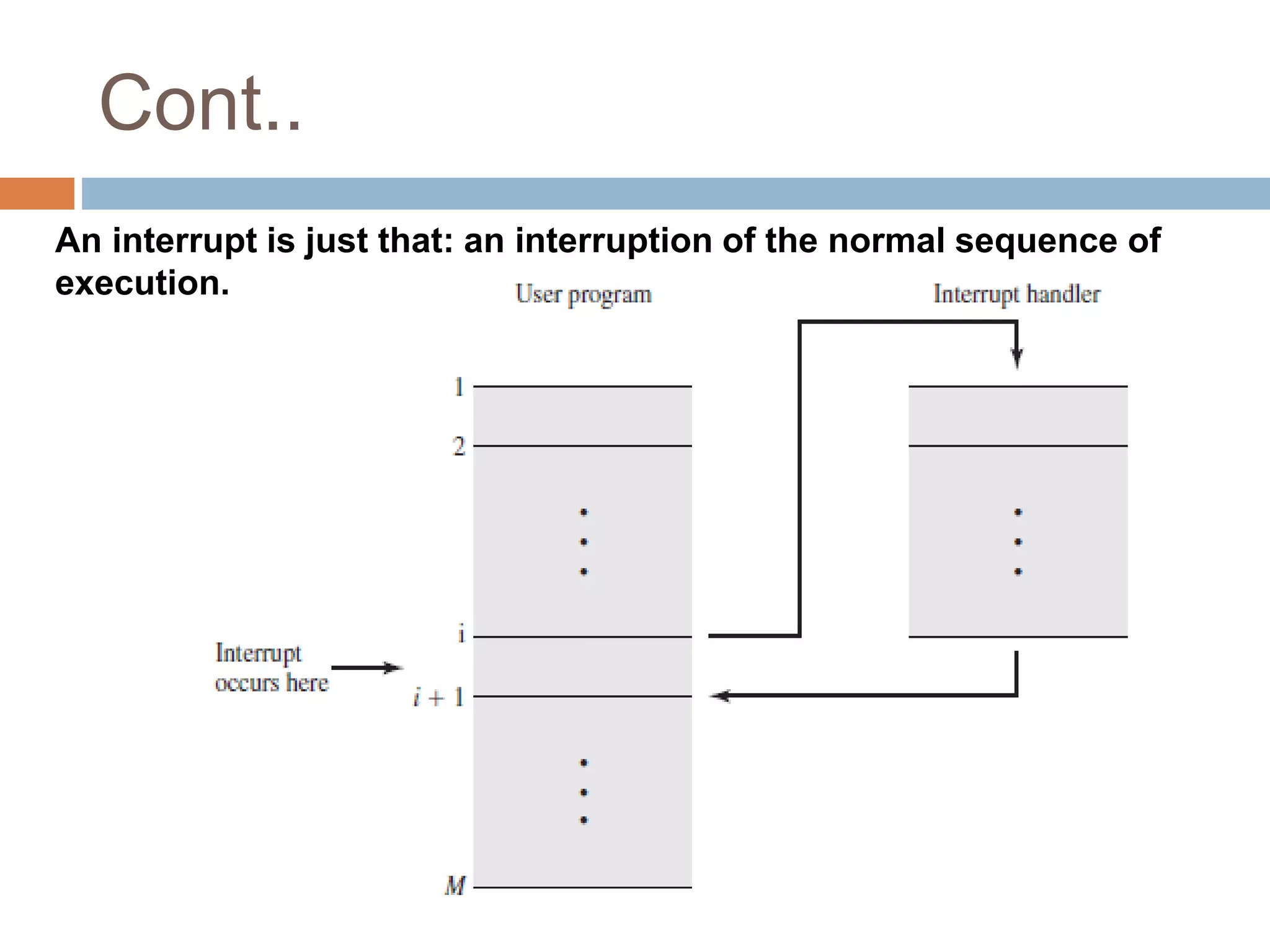 Cont..

An interrupt is just that: an interruption of the normal sequence of execution.

User program

Interrupt handler

1

2

i

Interrupt occurs here

$i + 1$

$M$